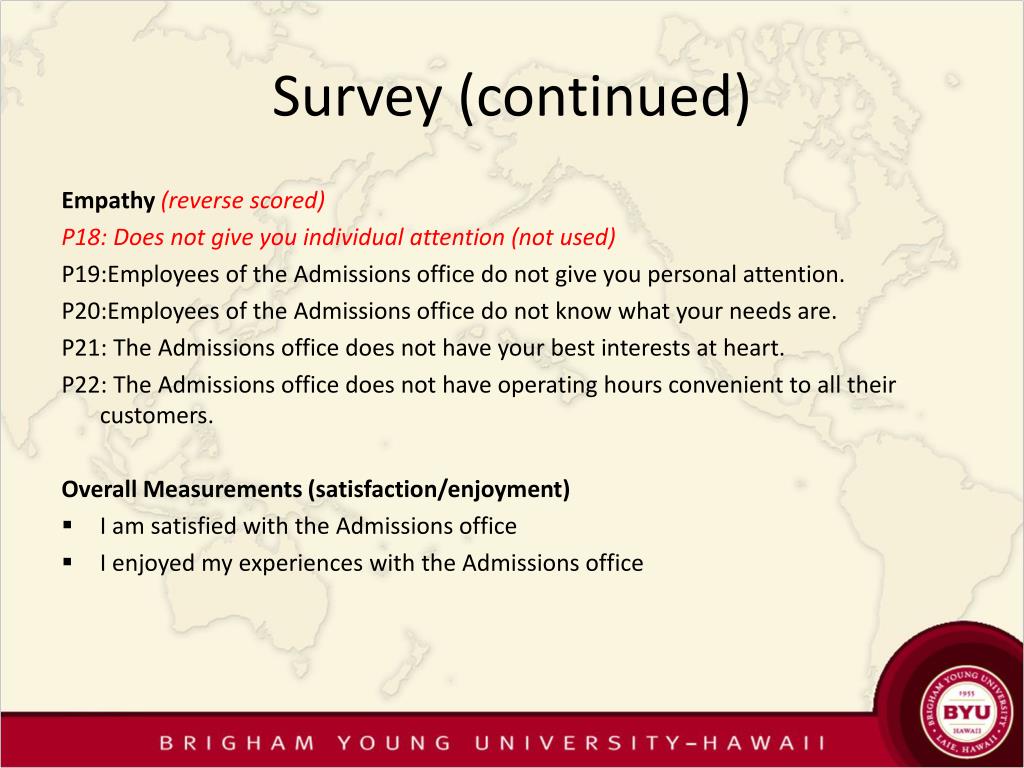 Survey (continued)

Empathy (reverse scored)
P18: Does not give you individual attention (not used)
P19:Employees of the Admissions office do not give you personal attention.
P20:Employees of the Admissions office do not know what your needs are.
P21: The Admissions office does not have your best interests at heart.
P22: The Admissions office does not have operating hours convenient to all their customers.

Overall Measurements (satisfaction/enjoyment)
▪ I am satisfied with the Admissions office
▪ I enjoyed my experiences with the Admissions office

BRIGHAM YOUNG UNIVERSITY–HAWAII

BRIGHAM YOUNG UNIVERSITY 1955 BYU HAWAII LAIE, HAWAII